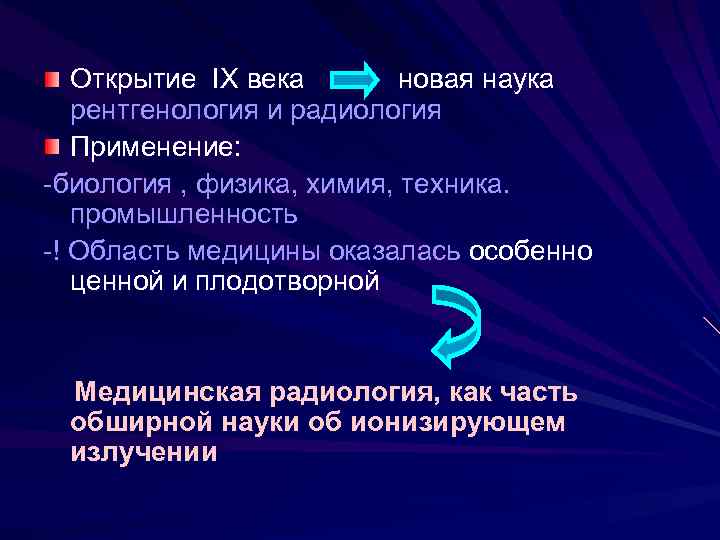 Открытие IX века новая наука рентгенология и радиология

Применение:

-биология , физика, химия, техника. промышленность

-! Область медицины оказалась особенно ценной и плодотворной

Медицинская радиология, как часть обширной науки об ионизирующем излучении